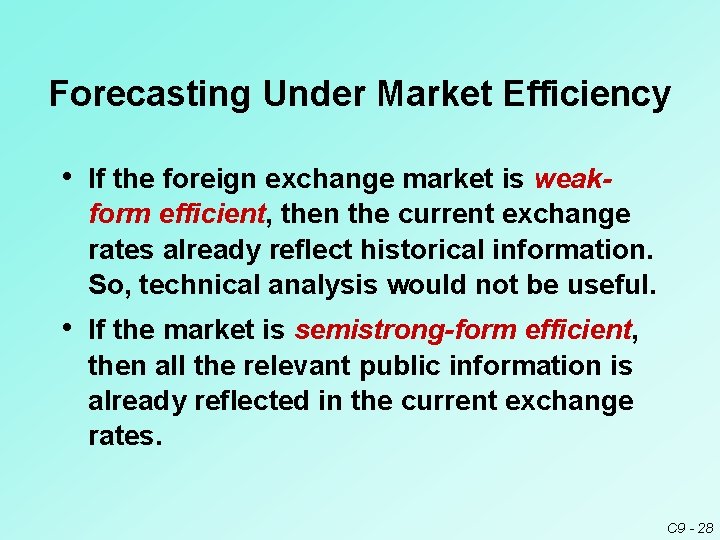 Forecasting Under Market Efficiency

• If the foreign exchange market is weak-form efficient, then the current exchange rates already reflect historical information. So, technical analysis would not be useful.

• If the market is semistrong-form efficient, then all the relevant public information is already reflected in the current exchange rates.

C9 - 28